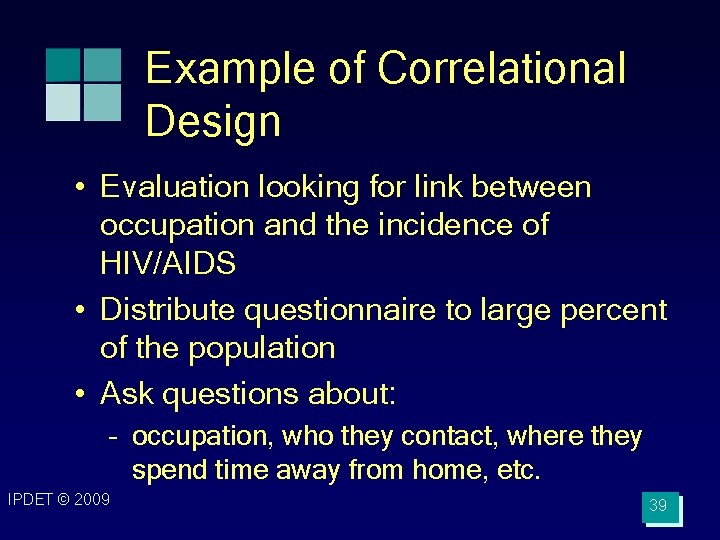 Example of Correlational Design

• Evaluation looking for link between occupation and the incidence of HIV/AIDS

• Distribute questionnaire to large percent of the population

• Ask questions about:

- occupation, who they contact, where they spend time away from home, etc.

IPDET © 2009

39